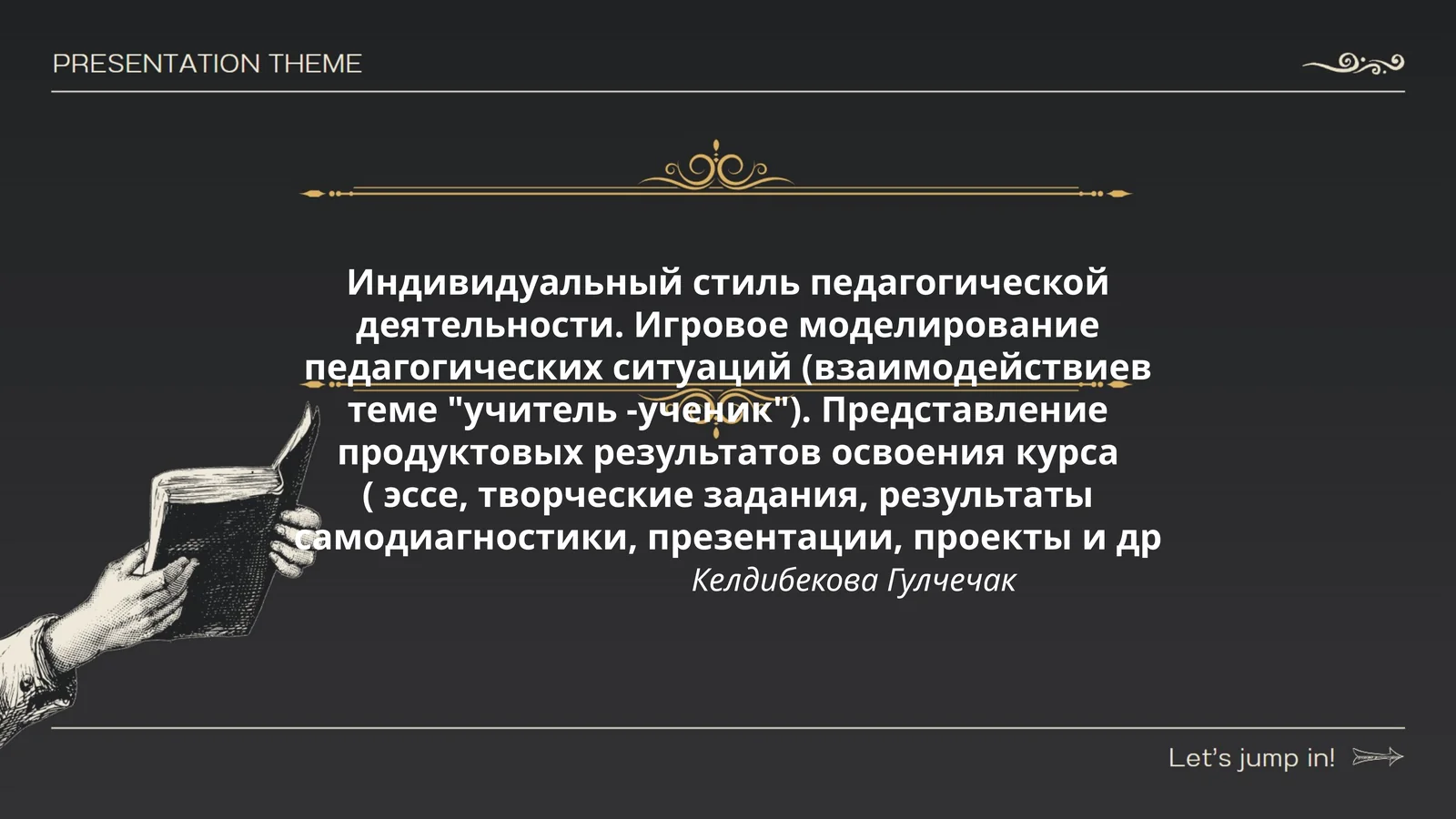 PRESENTATION THEME

Индивидуальный стиль педагогической деятельности. Игровое моделирование педагогических ситуаций (взаимодействиев теме "учитель -ученик"). Представление продуктовых результатов освоения курса ( эссе, творческие задания, результаты самодиагностики, презентации, проекты и др

Келдибекова Гулчечак

Let's jump in!